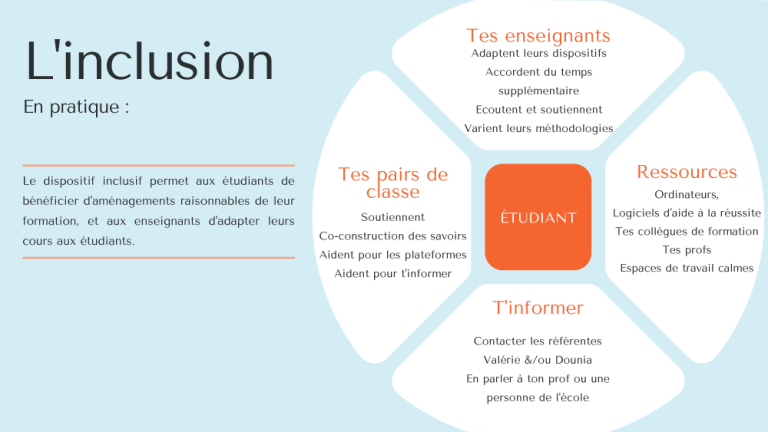 L'inclusion

En pratique :

Le dispositif inclusif permet aux étudiants de bénéficier d'aménagements raisonnables de leur formation, et aux enseignants d'adapter leurs cours aux étudiants.

Tes enseignants

Adaptent leurs dispositifs
Accordent du temps supplémentaire
Ecoutent et soutiennent
Varient leurs méthodologies

Tes pairs de classe

Soutiennent
Co-construction des savoirs
Aident pour les plateformes
Aident pour t'informer

ÉTUDIANT

Ressources

Ordinateurs,
Logiciels d'aide à la réussite
Tes collègues de formation
Tes profs
Espaces de travail calmes

T'informer

Contacter les référentes
Valérie &/ou Dounia
En parler à ton prof ou une personne de l'école